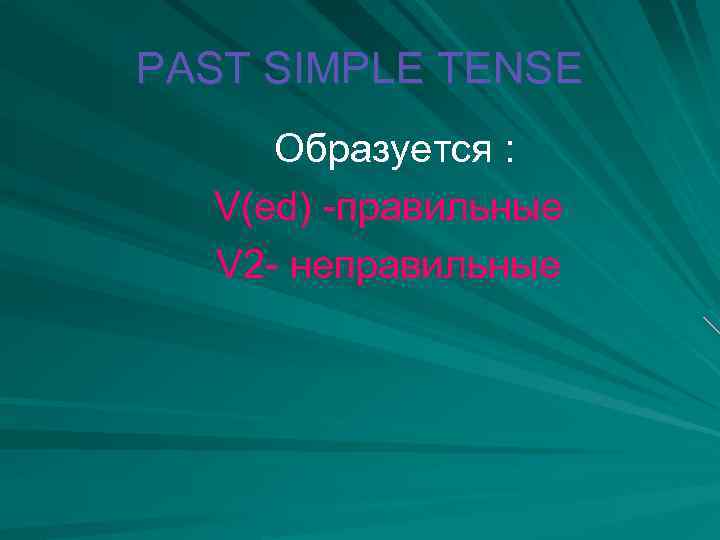 PAST SIMPLE TENSE

Образуется :

V(ed) -правильные

V2- неправильные